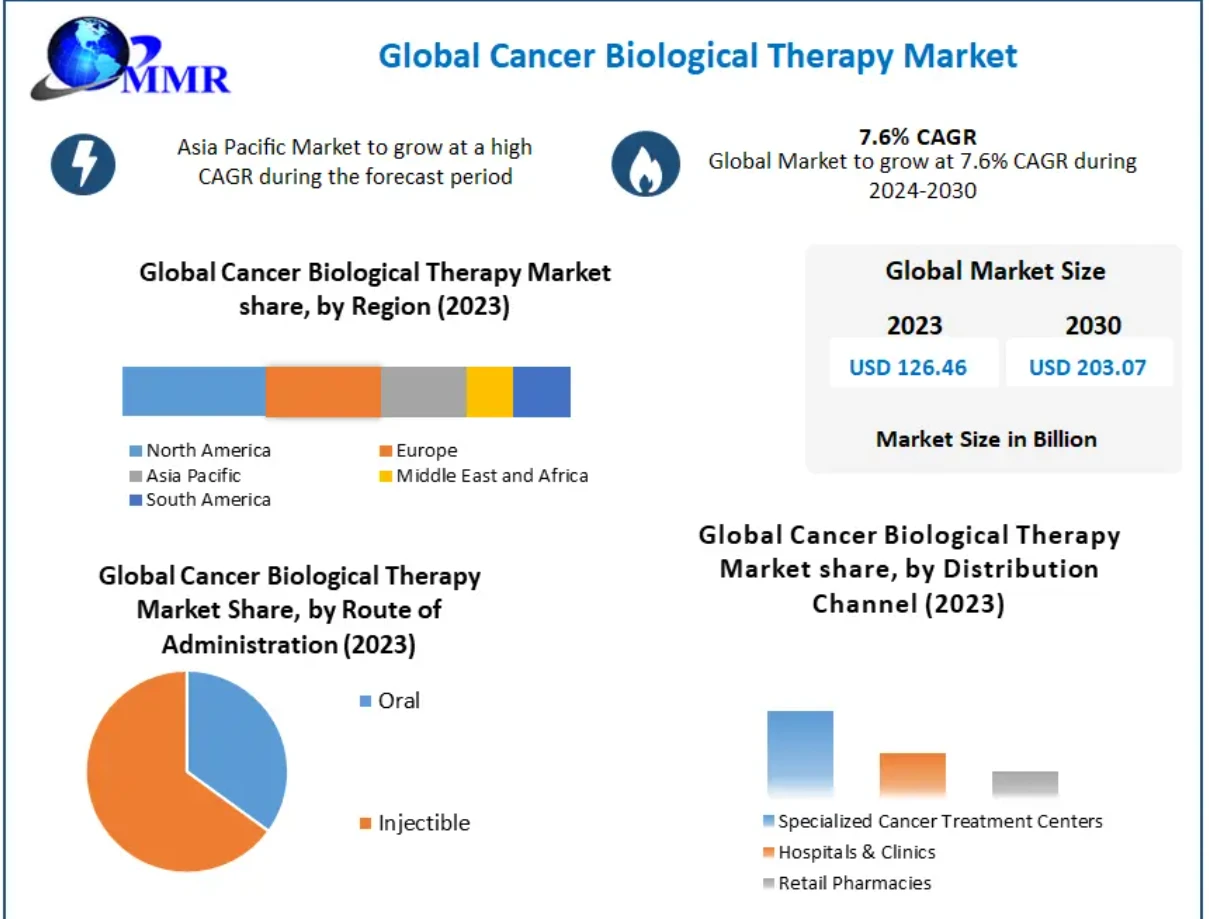 MMR

Global Cancer Biological Therapy Market

Asia Pacific Market to grow at a high CAGR during the forecast period

7.6% CAGR
Global Market to grow at 7.6% CAGR during 2024-2030

Global Cancer Biological Therapy Market share, by Region (2023)

North America
Europe
Asia Pacific
Middle East and Africa
South America

Global Market Size

| 2023 | 2030 |
|---|---|
| USD 126.46 | USD 203.07 |

Market Size in Billion

Global Cancer Biological Therapy Market Share, by Route of Administration (2023)

Oral
Injectible

Global Cancer Biological Therapy Market share, by Distribution Channel (2023)

Specialized Cancer Treatment Centers
Hospitals & Clinics
Retail Pharmacies